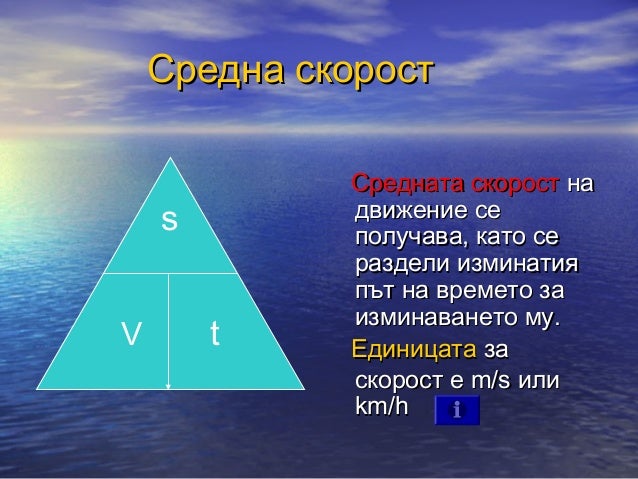 Средна скорост

s

V

t

Средната скорост на движение се получава, като се раздели изминатия път на времето за изминаването му.

Единицата за скорост е m/s или km/h

i